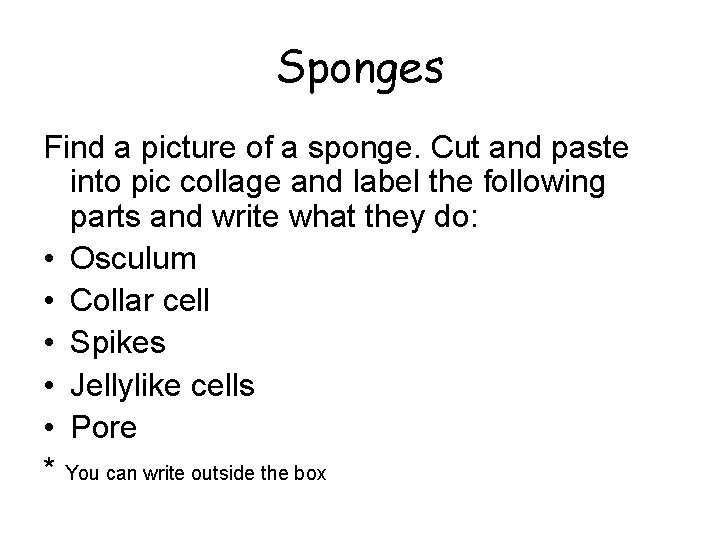 Sponges

Find a picture of a sponge. Cut and paste into pic collage and label the following parts and write what they do:

• Osculum
• Collar cell
• Spikes
• Jellylike cells
• Pore

* You can write outside the box